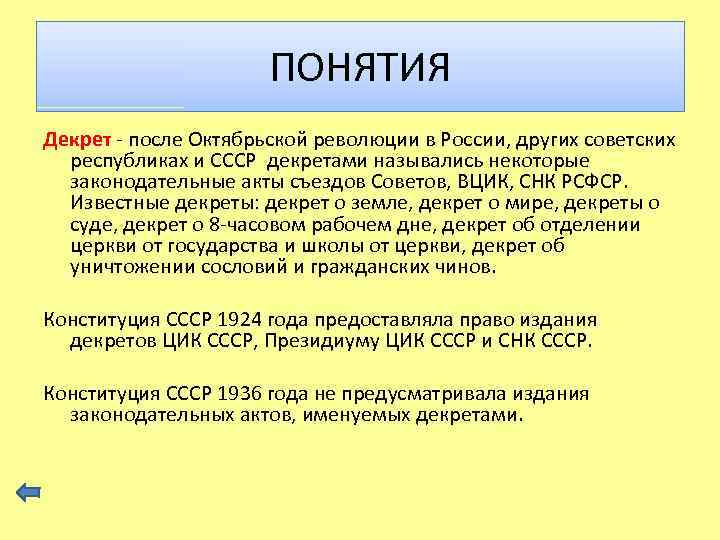 ПОНЯТИЯ

Декрет - после Октябрьской революции в России, других советских республиках и СССР декретами назывались некоторые законодательные акты съездов Советов, ВЦИК, СНК РСФСР. Известные декреты: декрет о земле, декрет о мире, декреты о суде, декрет о 8-часовом рабочем дне, декрет об отделении церкви от государства и школы от церкви, декрет об уничтожении сословий и гражданских чинов.

Конституция СССР 1924 года предоставляла право издания декретов ЦИК СССР, Президиуму ЦИК СССР и СНК СССР.

Конституция СССР 1936 года не предусматривала издания законодательных актов, именуемых декретами.